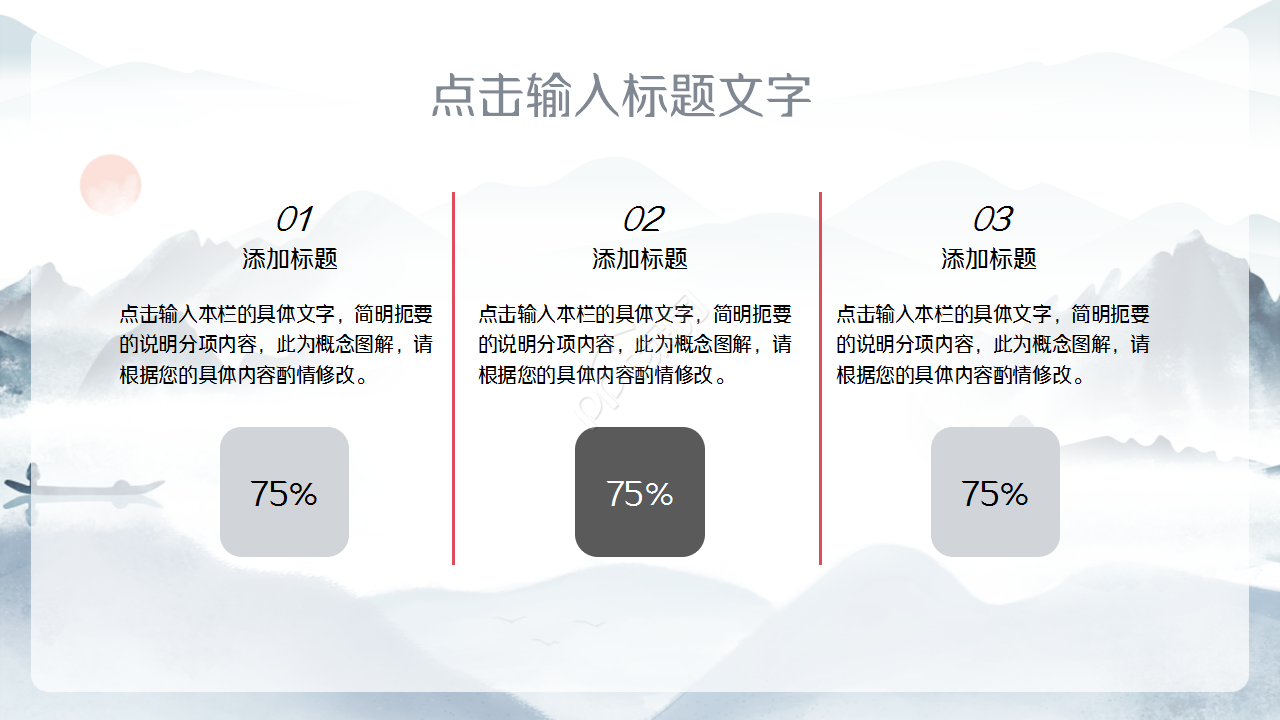 点击输入标题文字

01
添加标题
点击输入本栏的具体文字，简明扼要的说明分项内容，此为概念图解，请根据您的具体内容酌情修改。
75%

02
添加标题
点击输入本栏的具体文字，简明扼要的说明分项内容，此为概念图解，请根据您的具体内容酌情修改。
75%

03
添加标题
点击输入本栏的具体文字，简明扼要的说明分项内容，此为概念图解，请根据您的具体内容酌情修改。
75%